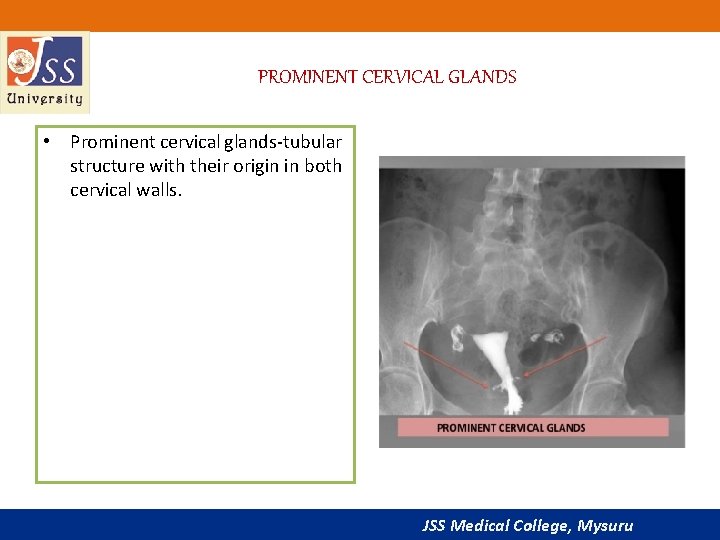 JSS
University

PROMINENT CERVICAL GLANDS

• Prominent cervical glands-tubular structure with their origin in both cervical walls.

PROMINENT CERVICAL GLANDS

JSS Medical College, Mysuru